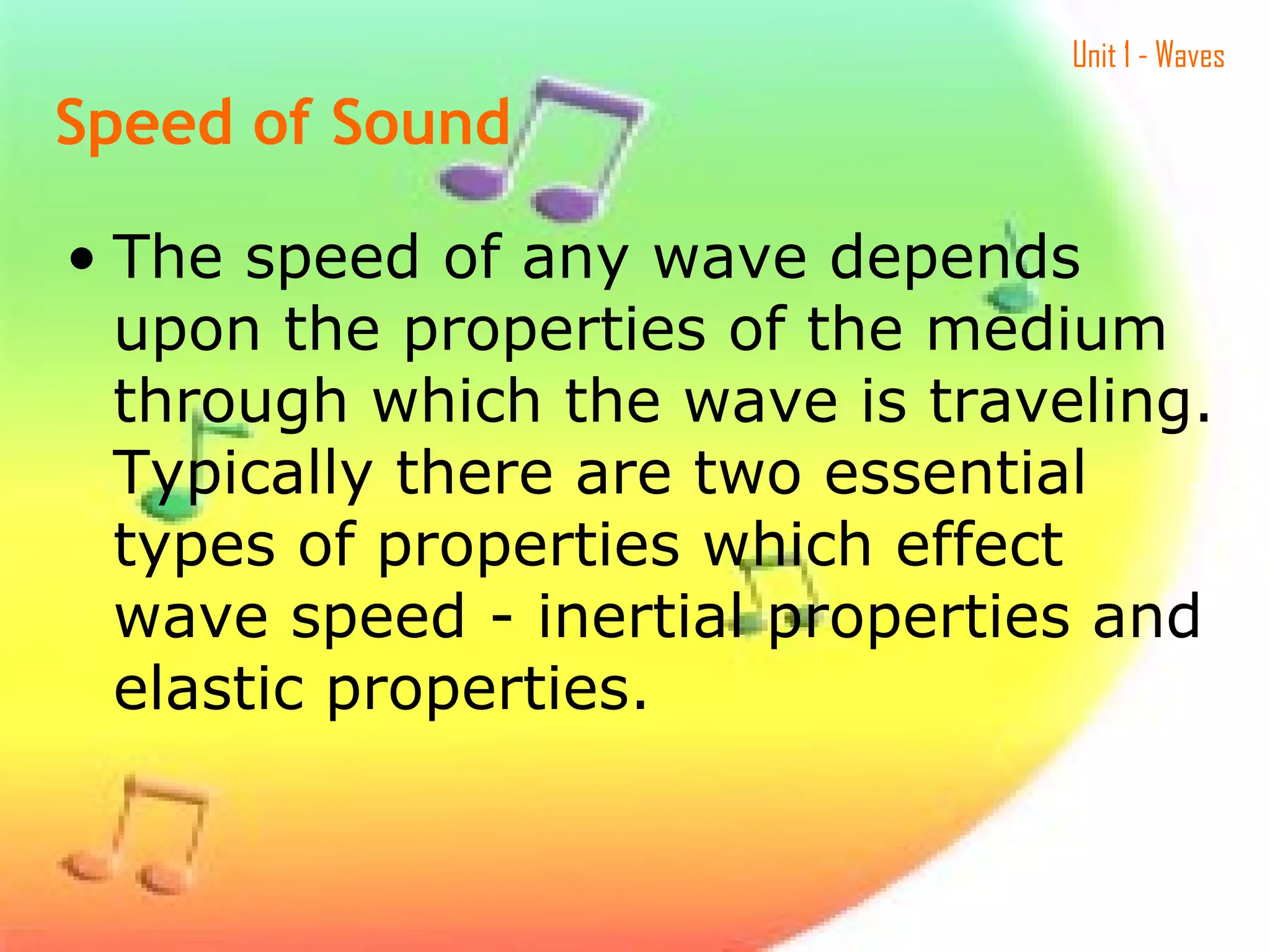 Unit 1 - Waves

Speed of Sound

• The speed of any wave depends upon the properties of the medium through which the wave is traveling. Typically there are two essential types of properties which effect wave speed - inertial properties and elastic properties.